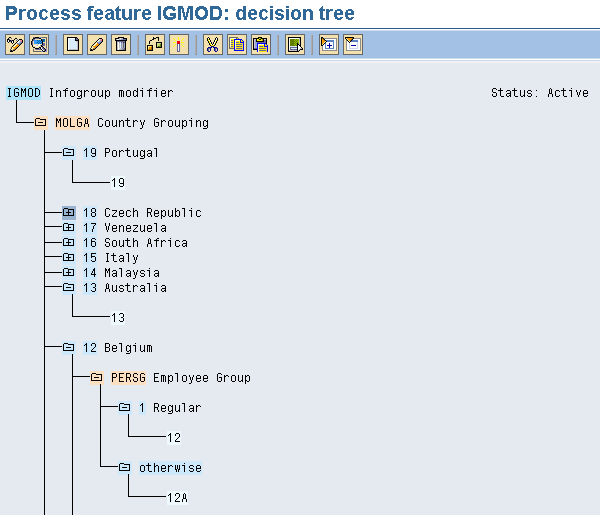 Process feature IGMOD: decision tree

IGMOD Infogroup modifier

Status: Active

MOLGA Country Grouping

19 Portugal

19

18 Czech Republic
17 Venezuela
16 South Africa
15 Italy
14 Malaysia
13 Australia

13

12 Belgium

PERSG Employee Group

1 Regular

12

otherwise

12A